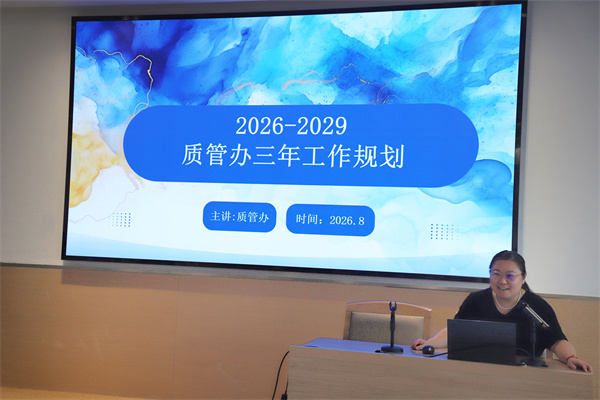 2026-2029
质管办三年工作规划

主讲:质管办

时间：2026.8